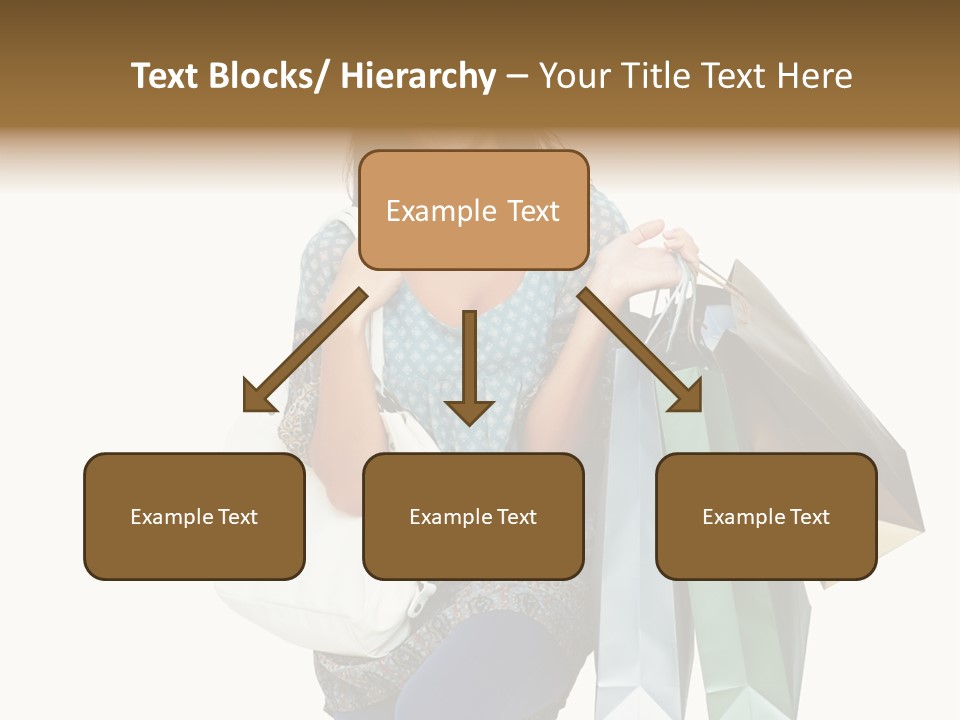 Text Blocks/ Hierarchy – Your Title Text Here

Example Text

Example Text

Example Text

Example Text